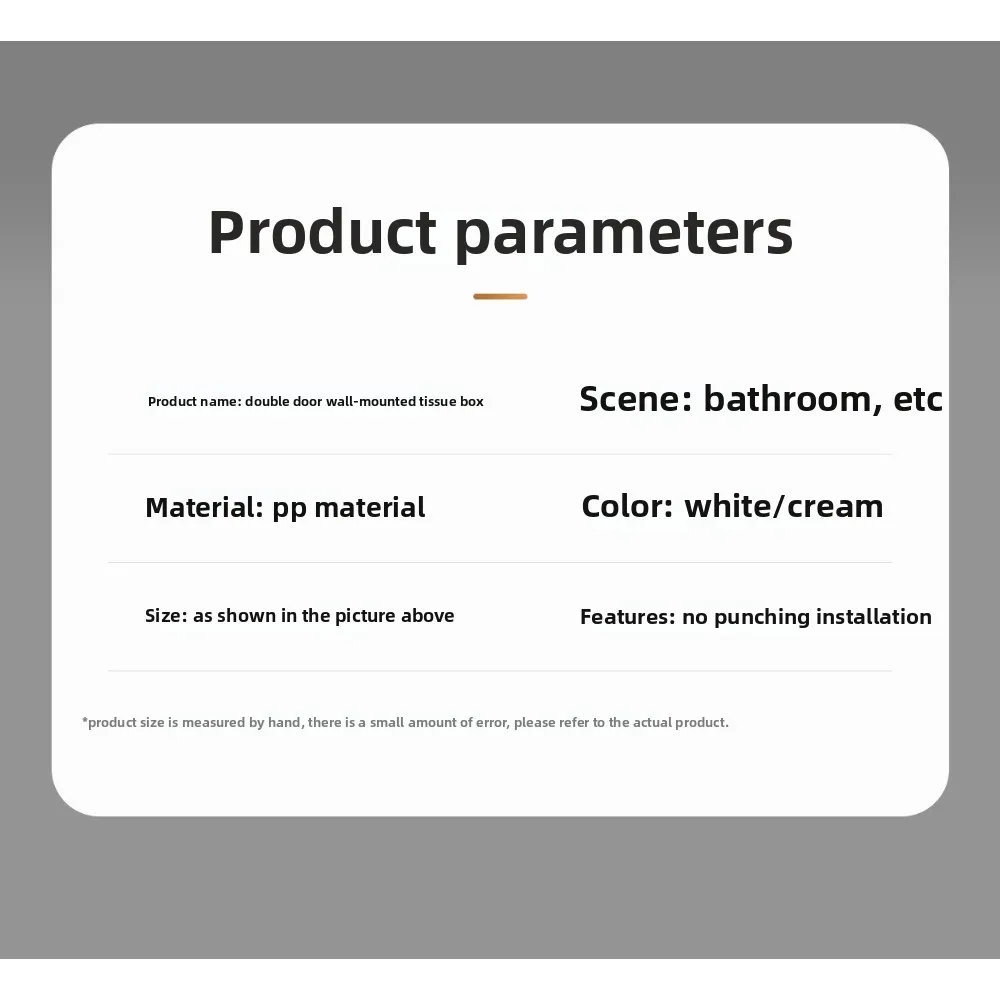 Product parameters

Product name: double door wall-mounted tissue box

Scene: bathroom, etc

Material: pp material

Color: white/cream

Size: as shown in the picture above

Features: no punching installation

*product size is measured by hand, there is a small amount of error, please refer to the actual product.